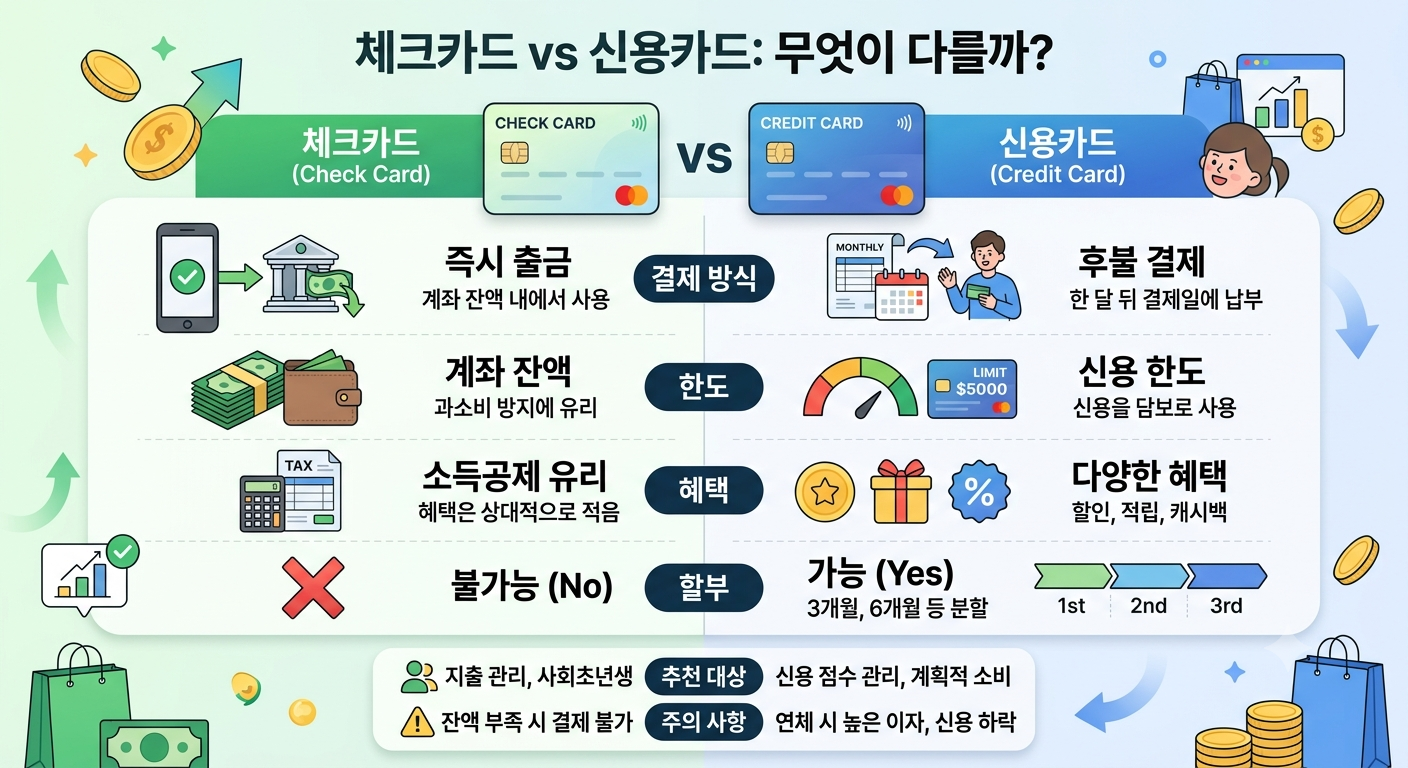 체크카드 vs 신용카드: 무엇이 다를까?

체크카드
(Check Card)

CHECK CARD

VS

CREDIT CARD

신용카드
(Credit Card)

즉시 출금
계좌 잔액 내에서 사용

결제 방식

MONTHLY

후불 결제
한 달 뒤 결제일에 납부

계좌 잔액
과소비 방지에 유리

한도

LIMIT
$5000

신용 한도
신용을 담보로 사용

TAX

소득공제 유리
혜택은 상대적으로 적음

혜택

%

다양한 혜택
할인, 적립, 캐시백

불가능 (No)

할부

가능 (Yes)
3개월, 6개월 등 분할

1st 2nd 3rd

지출 관리, 사회초년생

추천 대상

신용 점수 관리, 계획적 소비

잔액 부족 시 결제 불가

주의 사항

연체 시 높은 이자, 신용 하락